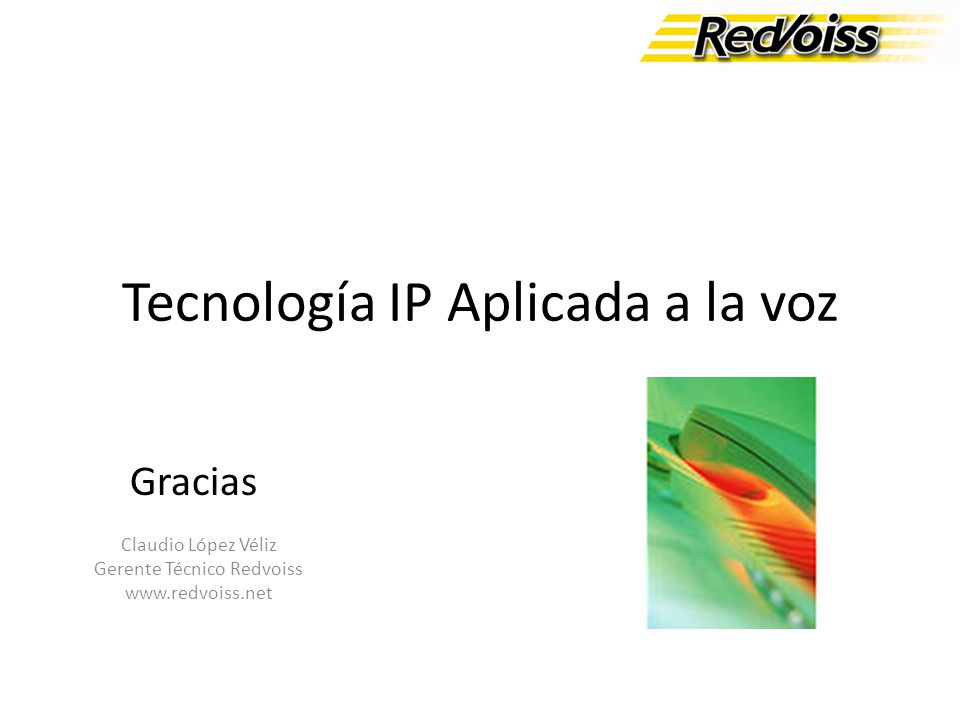 RedVoiss

Tecnología IP Aplicada a la voz

Gracias

Claudio López Véliz
Gerente Técnico Redvoiss
www.redvoiss.net